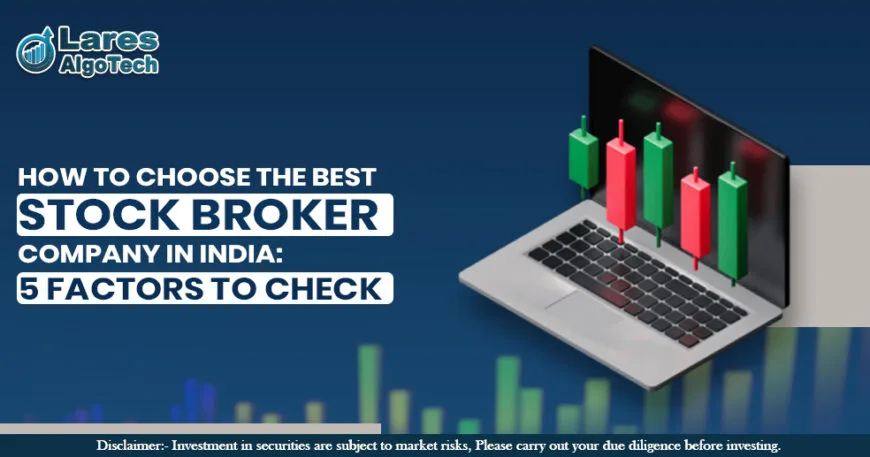 Lares AlgoTech

HOW TO CHOOSE THE BEST STOCK BROKER COMPANY IN INDIA: 5 FACTORS TO CHECK

Disclaimer:- Investment in securities are subject to market risks, Please carry out your due diligence before investing.